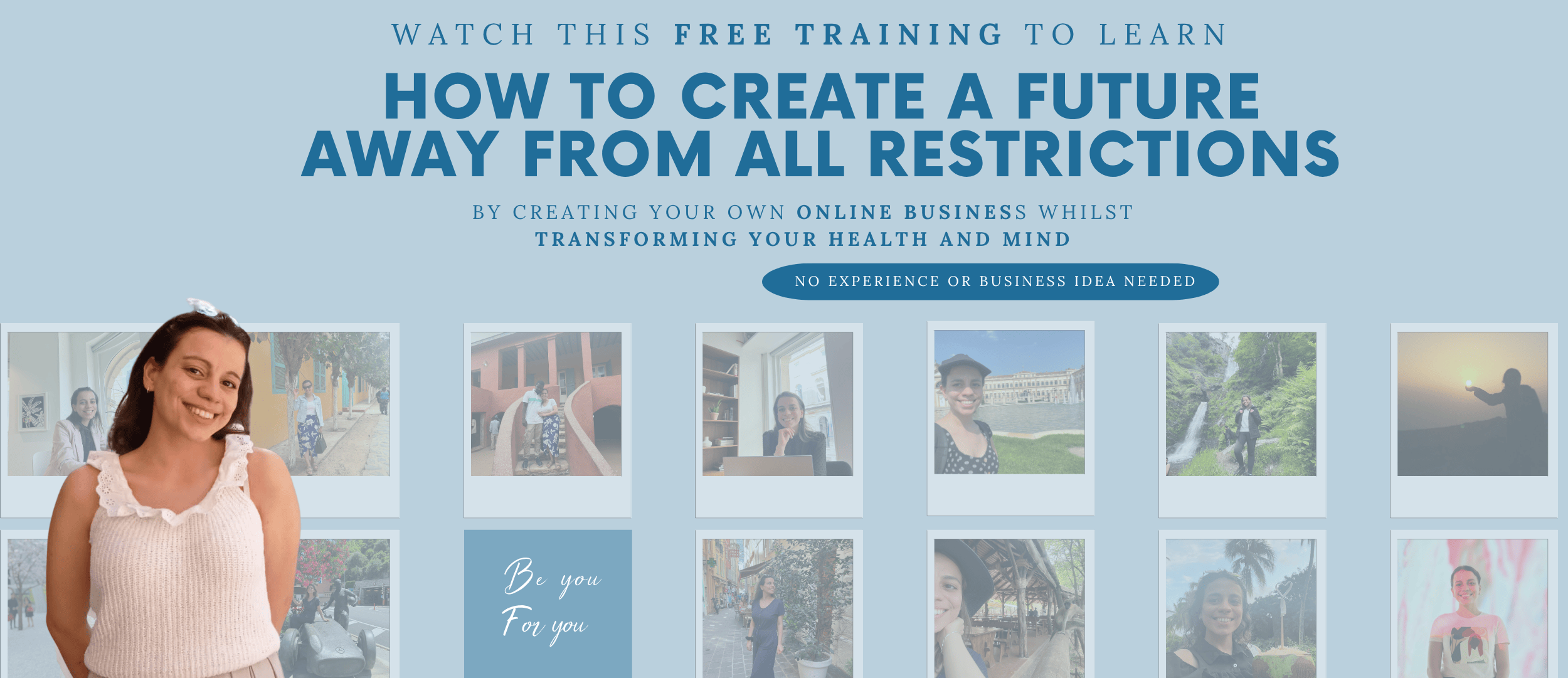 WATCH THIS FREE TRAINING TO LEARN

HOW TO CREATE A FUTURE AWAY FROM ALL RESTRICTIONS

BY CREATING YOUR OWN ONLINE BUSINESS WHILST TRANSFORMING YOUR HEALTH AND MIND

NO EXPERIENCE OR BUSINESS IDEA NEEDED

Be you For you